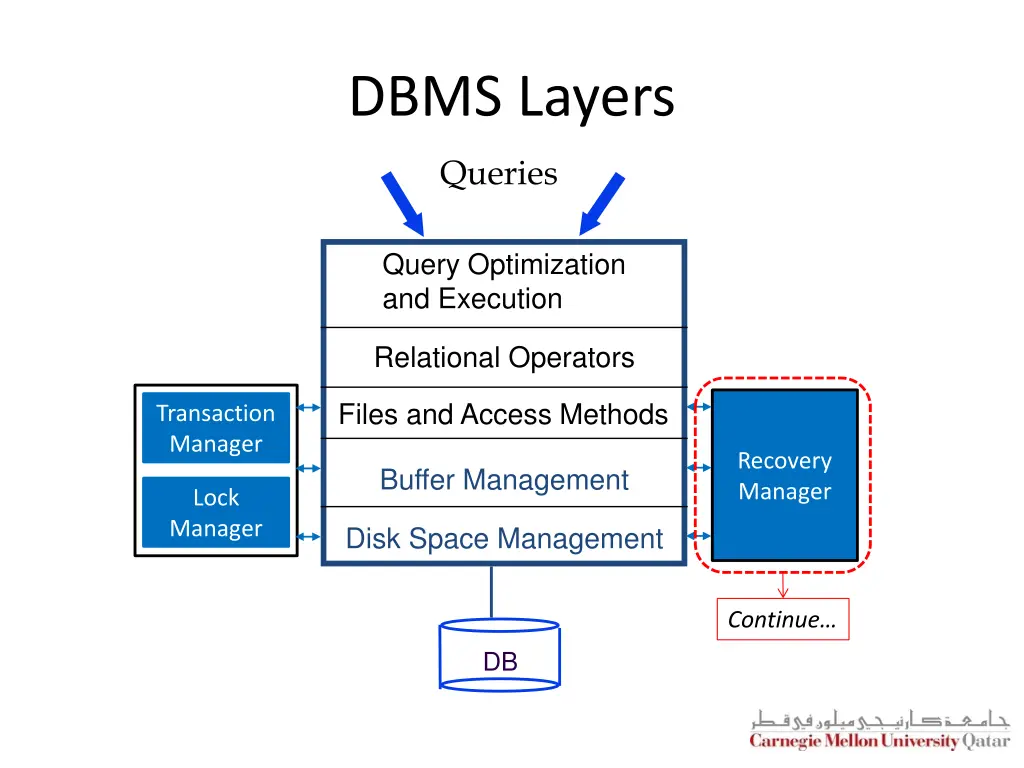 DBMS Layers

Queries

Query Optimization and Execution

Relational Operators

Files and Access Methods

Buffer Management

Disk Space Management

Transaction Manager

Lock Manager

Recovery Manager

Continue…

DB

جامعة كارنيجي ميلون في قطر
Carnegie Mellon University Qatar